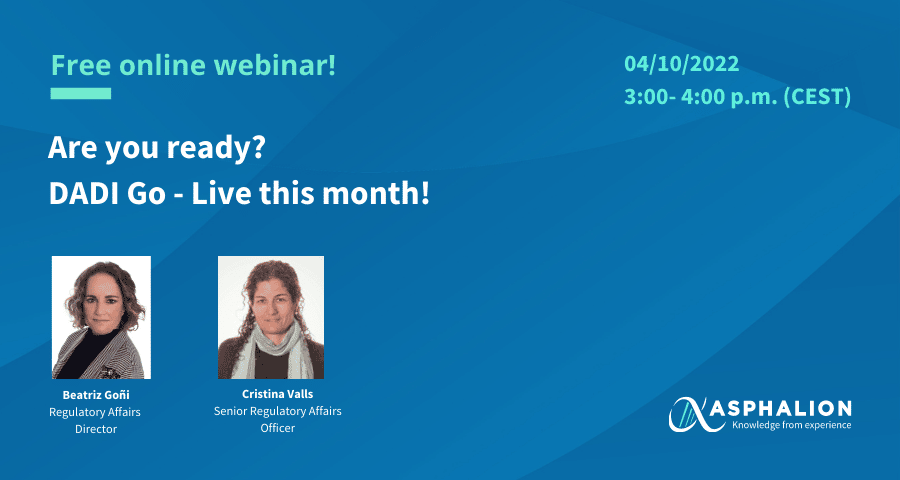 Free online webinar!

04/10/2022
3:00- 4:00 p.m. (CEST)

Are you ready?
DADI Go - Live this month!

Beatriz Goñi
Regulatory Affairs Director

Cristina Valls
Senior Regulatory Affairs Officer

ASPHALION
Knowledge from experience